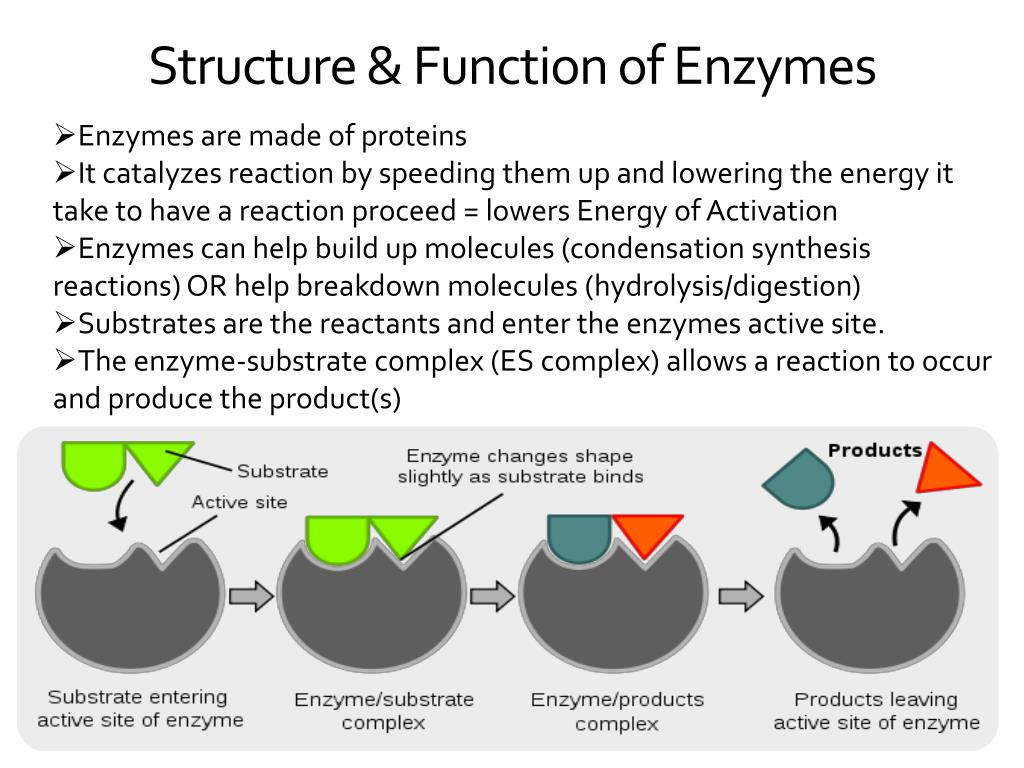 Structure & Function of Enzymes

➢Enzymes are made of proteins
➢It catalyzes reaction by speeding them up and lowering the energy it take to have a reaction proceed = lowers Energy of Activation
➢Enzymes can help build up molecules (condensation synthesis reactions) OR help breakdown molecules (hydrolysis/digestion)
➢Substrates are the reactants and enter the enzymes active site.
➢The enzyme-substrate complex (ES complex) allows a reaction to occur and produce the product(s)

Substrate

Active site

Enzyme changes shape slightly as substrate binds

Products

Substrate entering active site of enzyme

Enzyme/substrate complex

Enzyme/products complex

Products leaving active site of enzyme